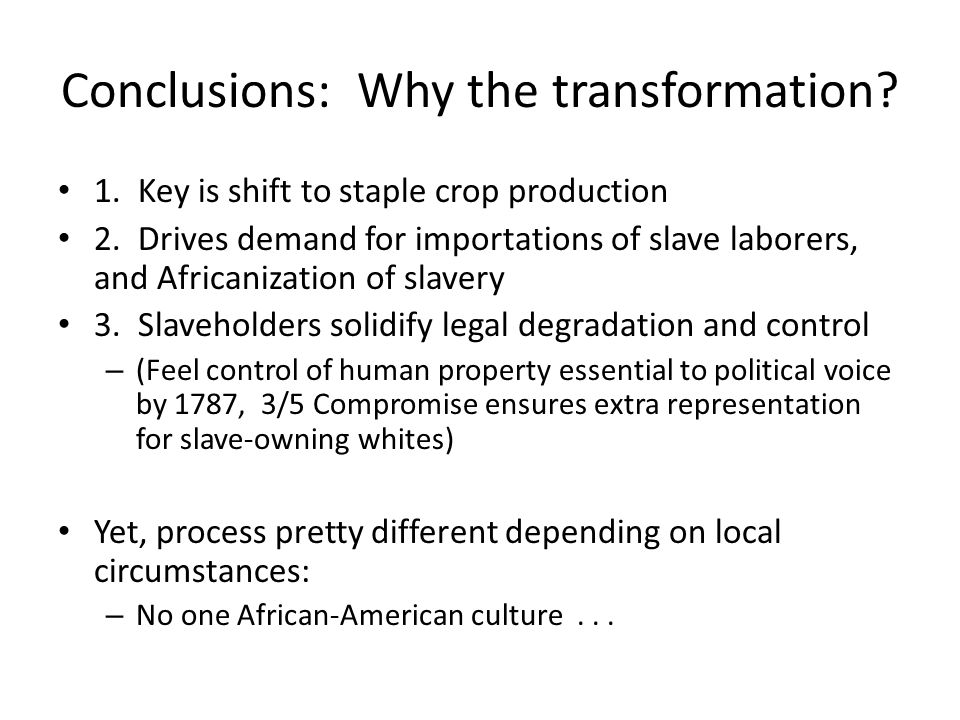 Conclusions: Why the transformation?

• 1. Key is shift to staple crop production
• 2. Drives demand for importations of slave laborers, and Africanization of slavery
• 3. Slaveholders solidify legal degradation and control
 – (Feel control of human property essential to political voice by 1787, 3/5 Compromise ensures extra representation for slave-owning whites)

• Yet, process pretty different depending on local circumstances:
 – No one African-American culture . . .